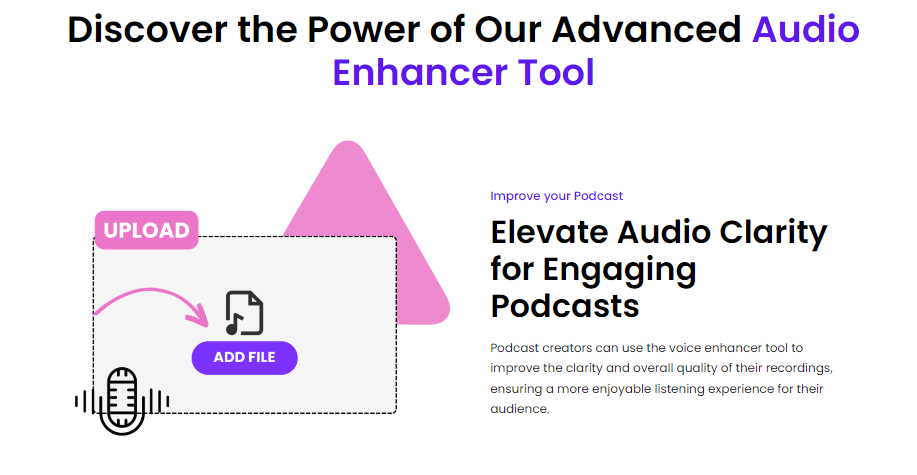 Discover the Power of Our Advanced Audio Enhancer Tool

UPLOAD

ADD FILE

Improve your Podcast

Elevate Audio Clarity for Engaging Podcasts

Podcast creators can use the voice enhancer tool to improve the clarity and overall quality of their recordings, ensuring a more enjoyable listening experience for their audience.